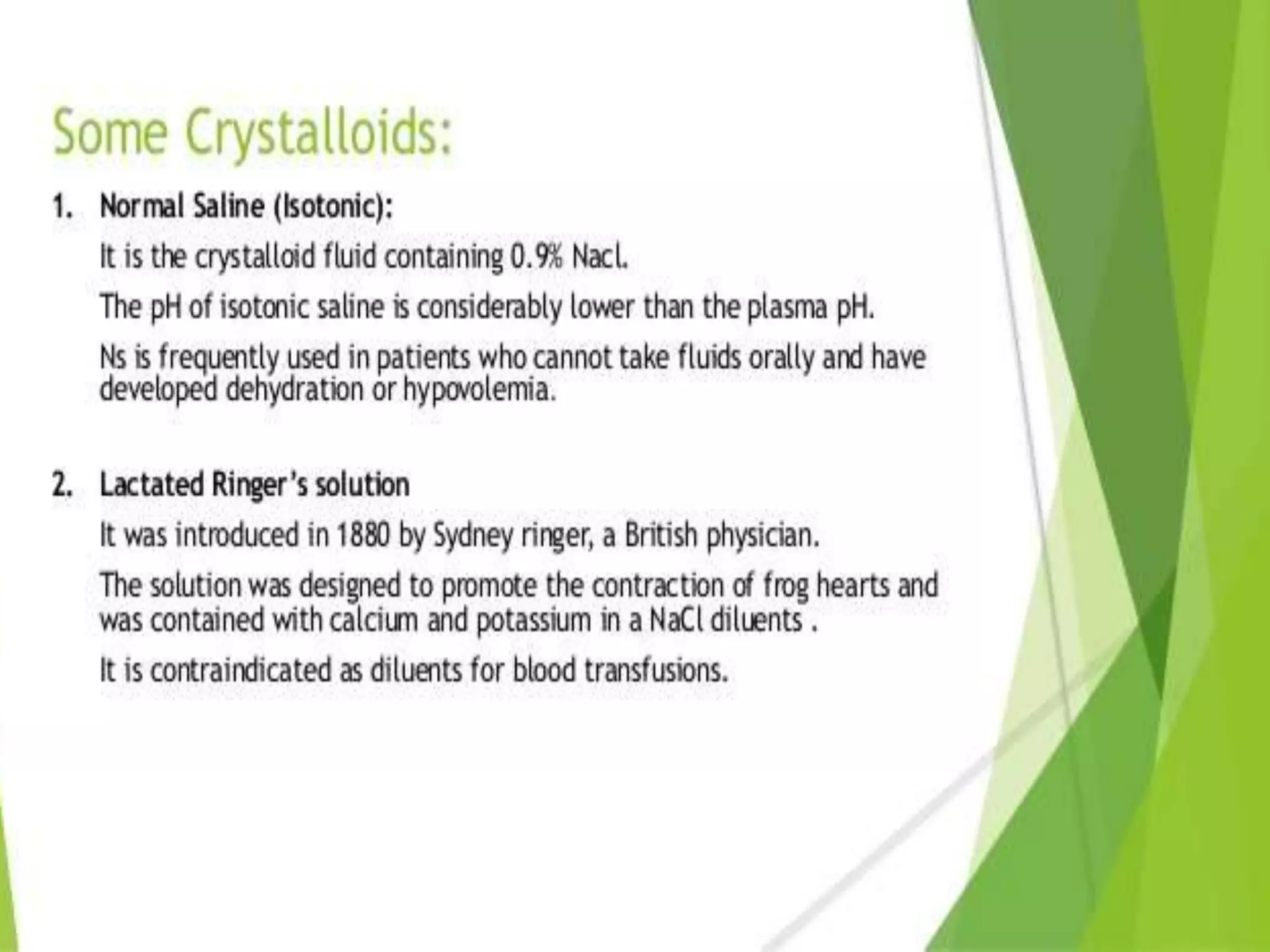 Some Crystalloids:

1. Normal Saline (Isotonic):

It is the crystalloid fluid containing 0.9% Nacl.

The pH of isotonic saline is considerably lower than the plasma pH.

Ns is frequently used in patients who cannot take fluids orally and have developed dehydration or hypovolemia.

2. Lactated Ringer's solution

It was introduced in 1880 by Sydney ringer, a British physician.

The solution was designed to promote the contraction of frog hearts and was contained with calcium and potassium in a NaCl diluents .

It is contraindicated as diluents for blood transfusions.